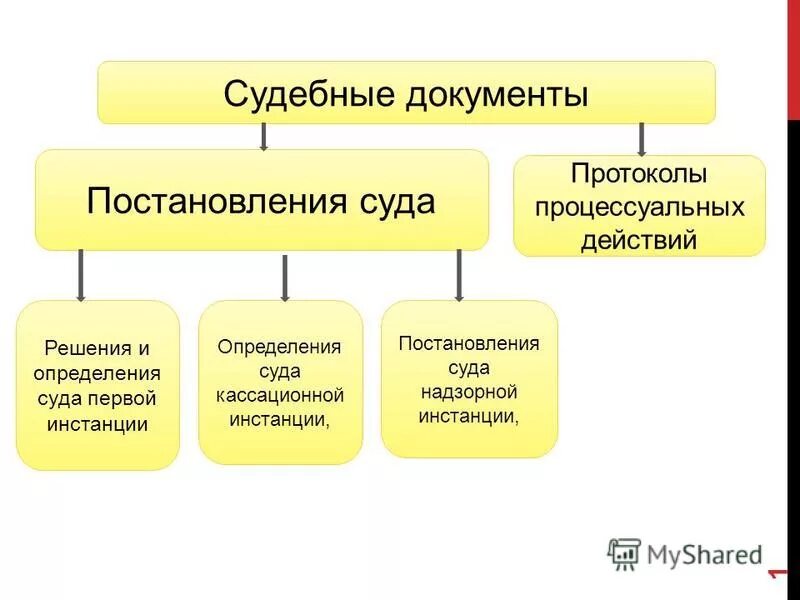 Судебные документы

Постановления суда

Протоколы процессуальных действий

Решения и определения суда первой инстанции

Определения суда кассационной инстанции,

Постановления суда надзорной инстанции,

MyShared

1